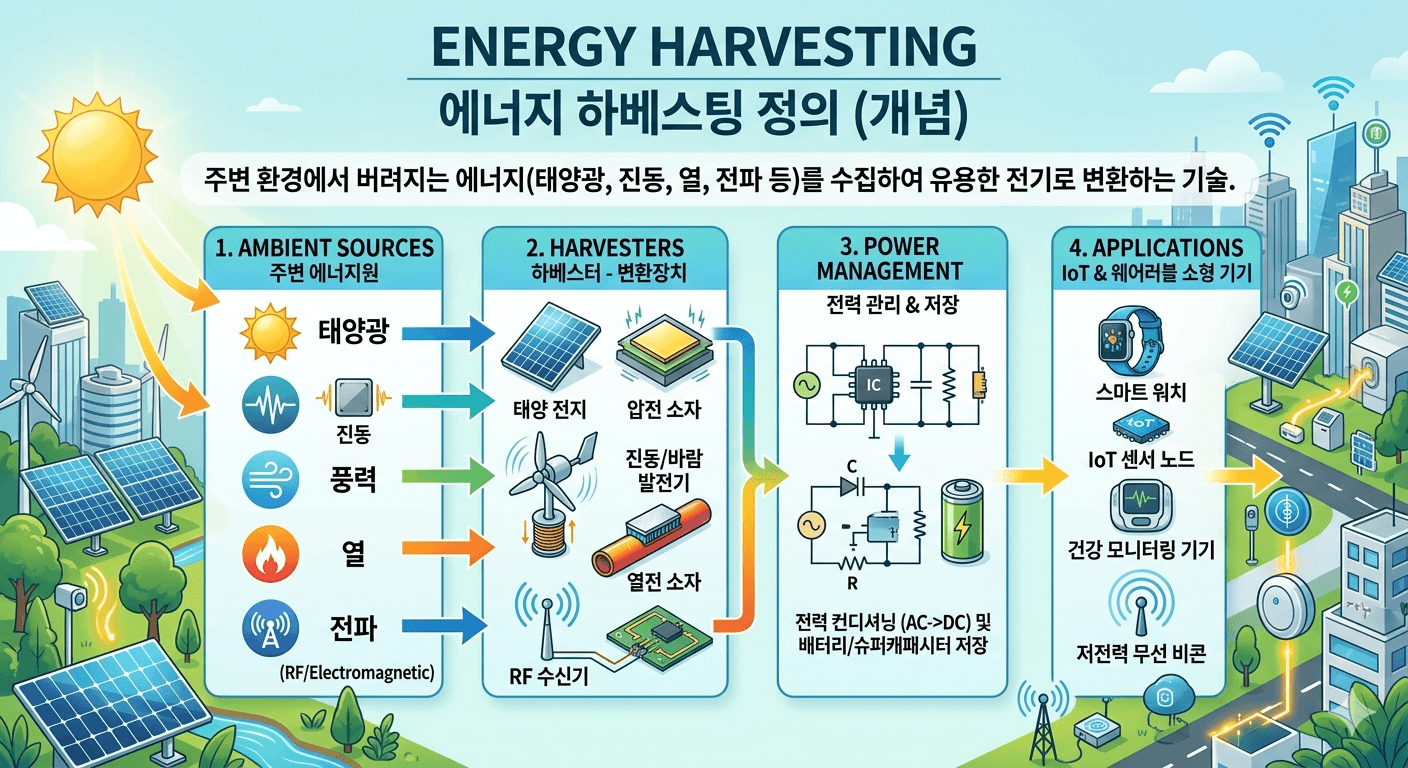 ENERGY HARVESTING
에너지 하베스팅 정의 (개념)

주변 환경에서 버려지는 에너지(태양광, 진동, 열, 전파 등)를 수집하여 유용한 전기로 변환하는 기술.

1. AMBIENT SOURCES
주변 에너지원

태양광

진동

풍력

열

전파

(RF/Electromagnetic)

2. HARVESTERS
하베스터 - 변환장치

태양 전지

압전 소자

진동/바람 발전기

열전 소자

RF 수신기

3. POWER MANAGEMENT
전력 관리 & 저장

IC

C

R

전력 컨디셔닝 (AC->DC) 및 배터리/슈퍼캐패시터 저장

4. APPLICATIONS
IoT & 웨어러블 소형 기기

스마트 워치

IoT

IoT 센서 노드

건강 모니터링 기기

저전력 무선 비콘